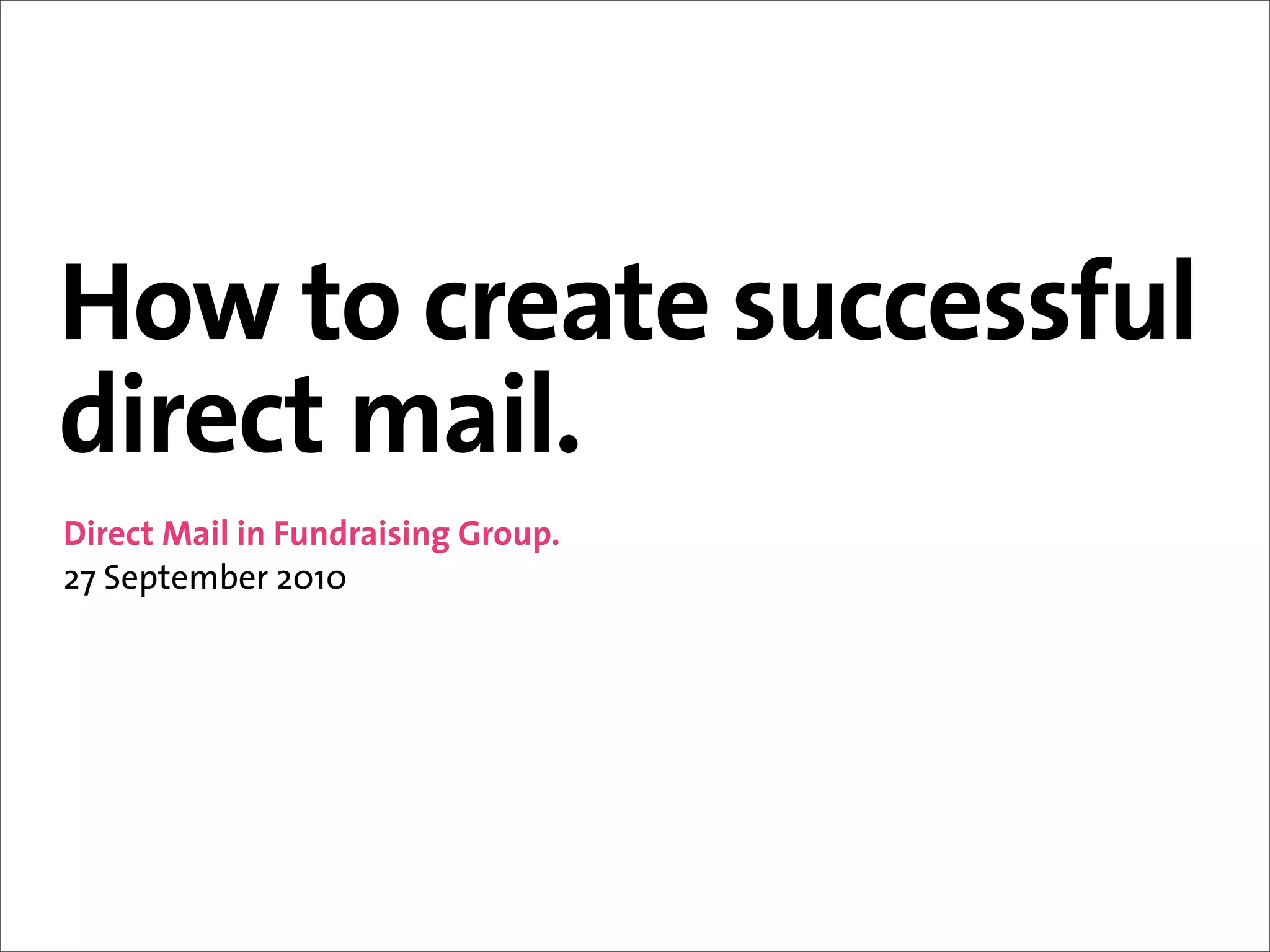 How to create successful direct mail.

Direct Mail in Fundraising Group.
27 September 2010